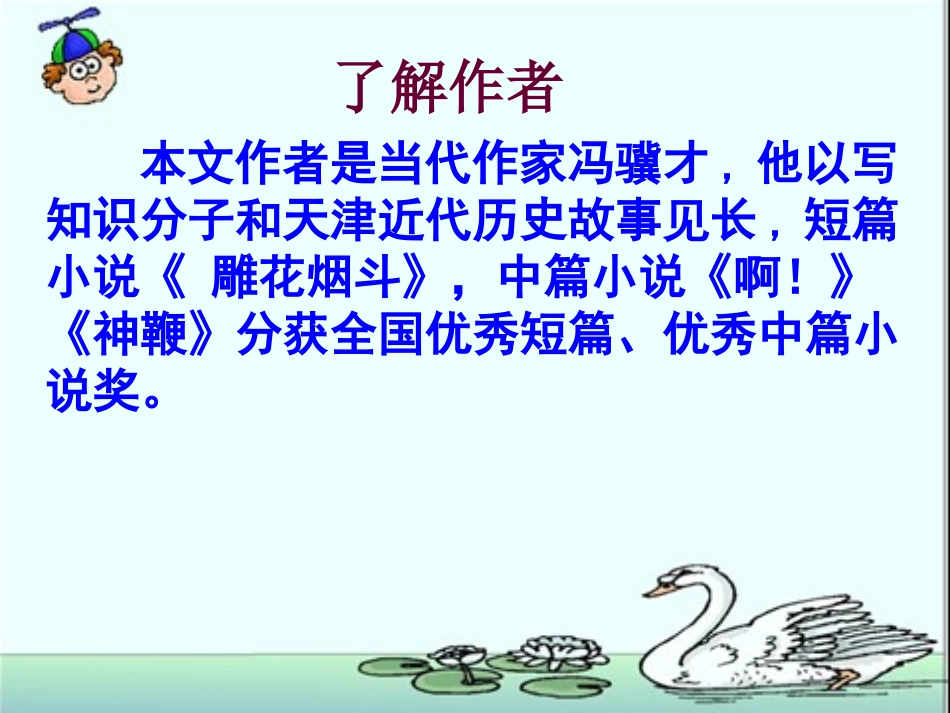 了解作者

本文作者是当代作家冯骥才，他以写知识分子和天津近代历史故事见长，短篇小说《 雕花烟斗》，中篇小说《啊！》《神鞭》分获全国优秀短篇、优秀中篇小说奖。